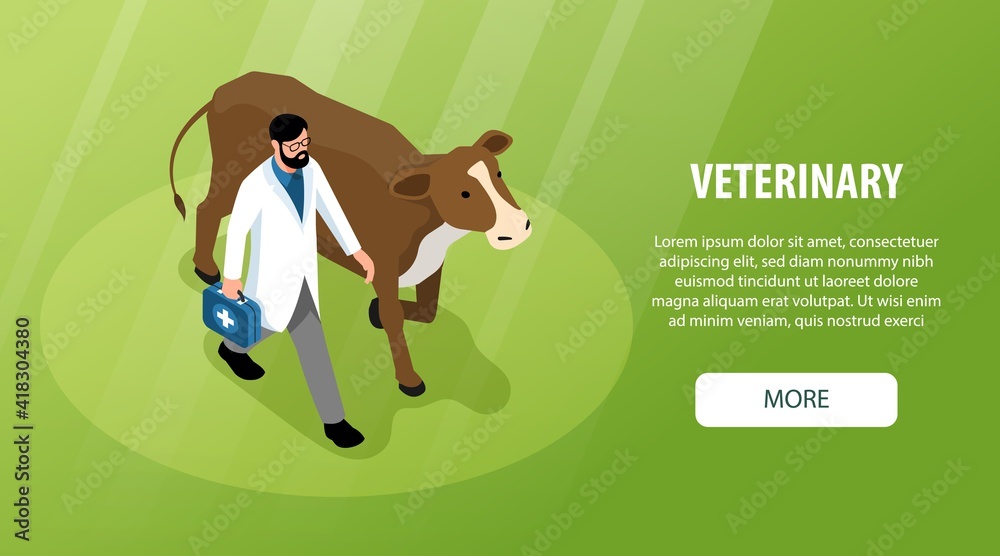 VETERINARY

Lorem ipsum dolor sit amet, consectetuer adipiscing elit, sed diam nonummy nibh euismod tincidunt ut laoreet dolore magna aliquam erat volutpat. Ut wisi enim ad minim veniam, quis nostrud exerci

MORE

Adobe Stock | #418304380